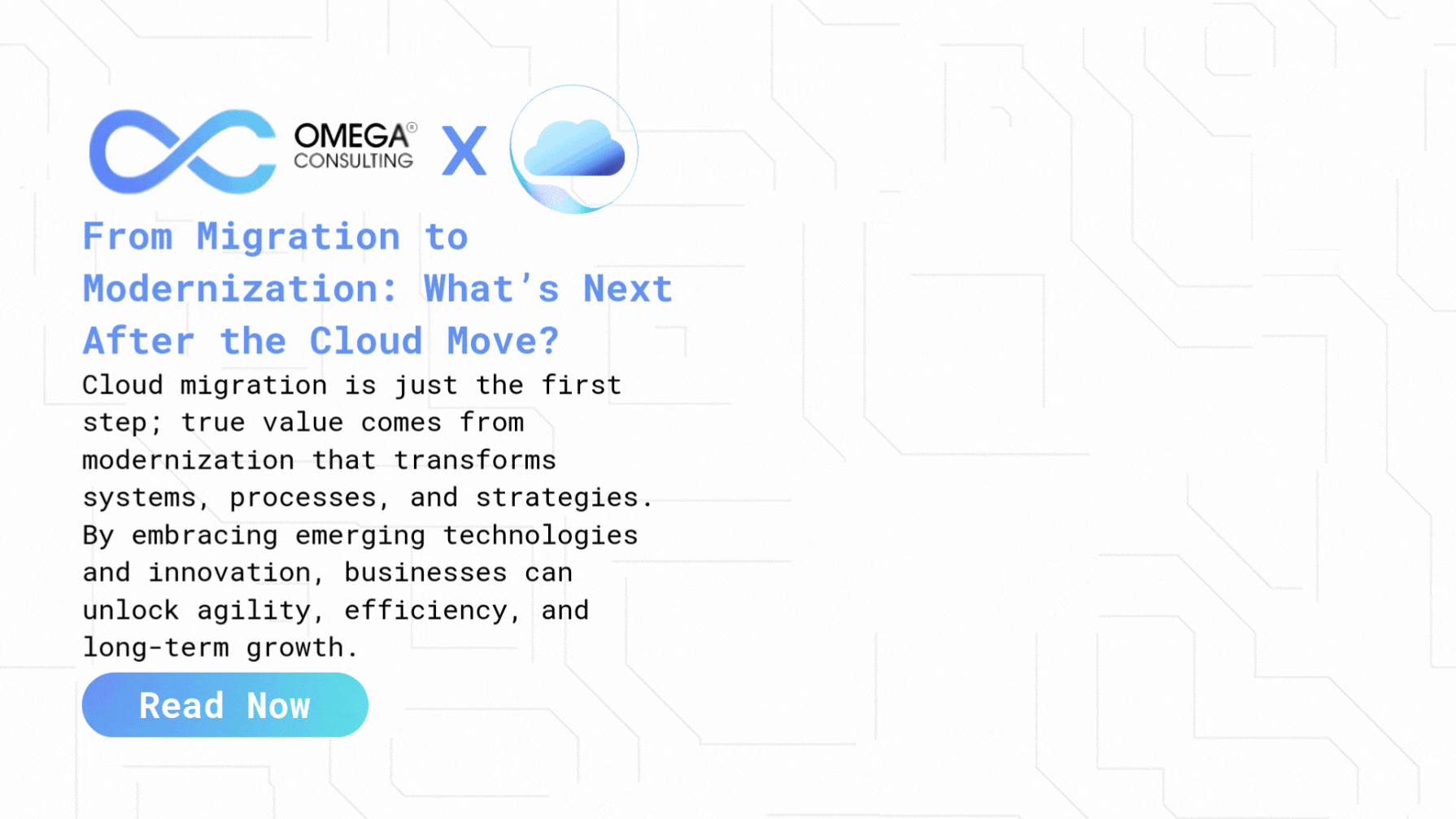 OMEGA®
CONSULTING

X

From Migration to Modernization: What's Next After the Cloud Move?

Cloud migration is just the first step; true value comes from modernization that transforms systems, processes, and strategies. By embracing emerging technologies and innovation, businesses can unlock agility, efficiency, and long-term growth.

Read Now